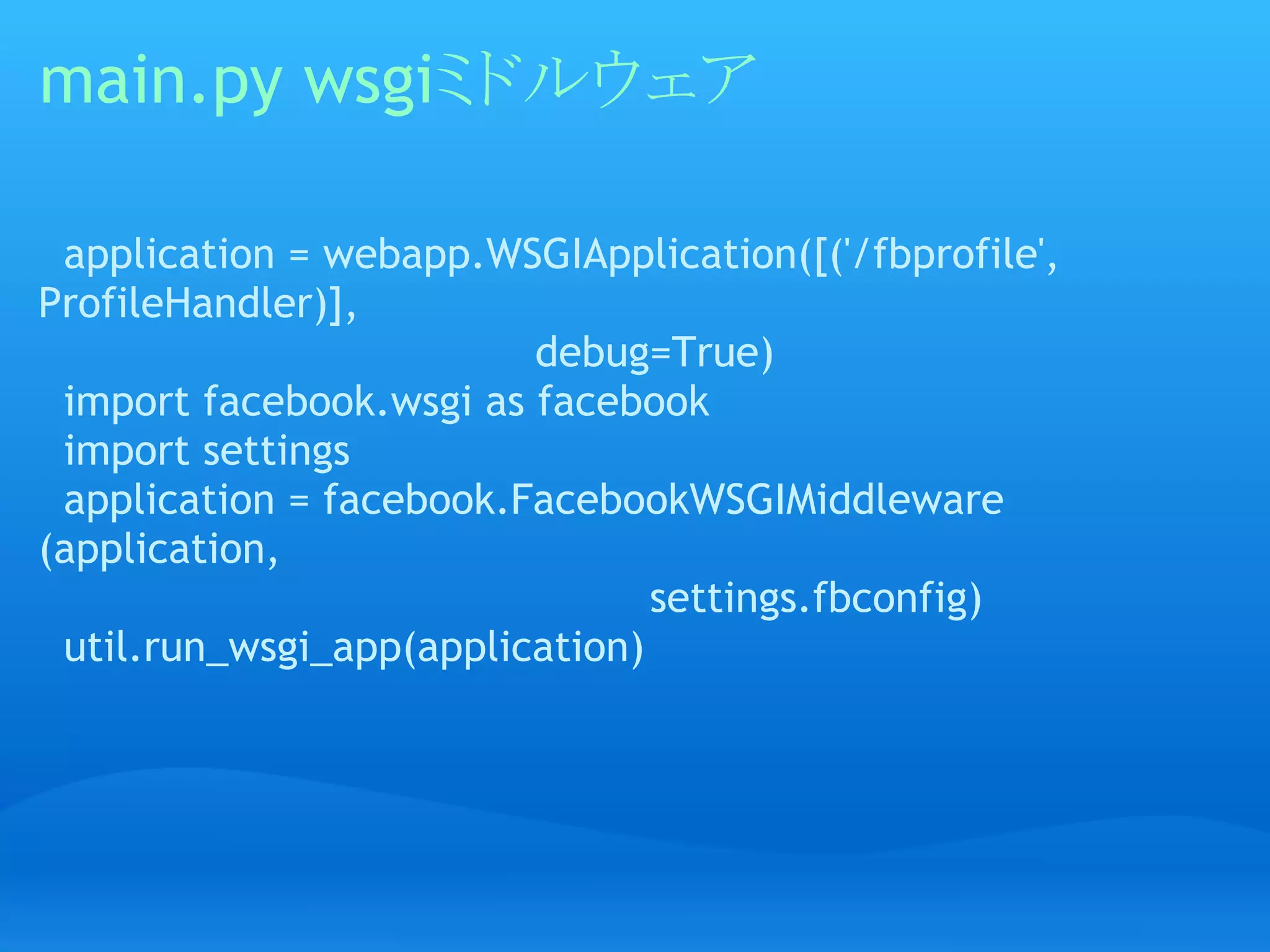 main.py wsgiミドルウェア

application = webapp.WSGIApplication([('/fbprofile', ProfileHandler)],
debug=True)
import facebook.wsgi as facebook
import settings
application = facebook.FacebookWSGIMiddleware
(application,
settings.fbconfig)
util.run_wsgi_app(application)